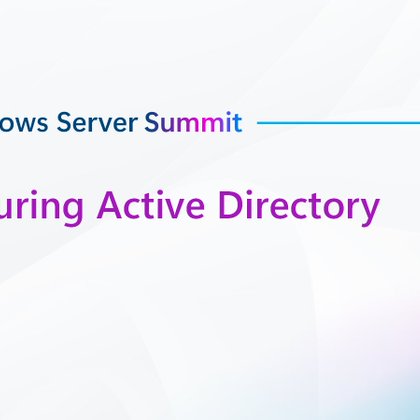 ows Server Summit

uring Active Directory